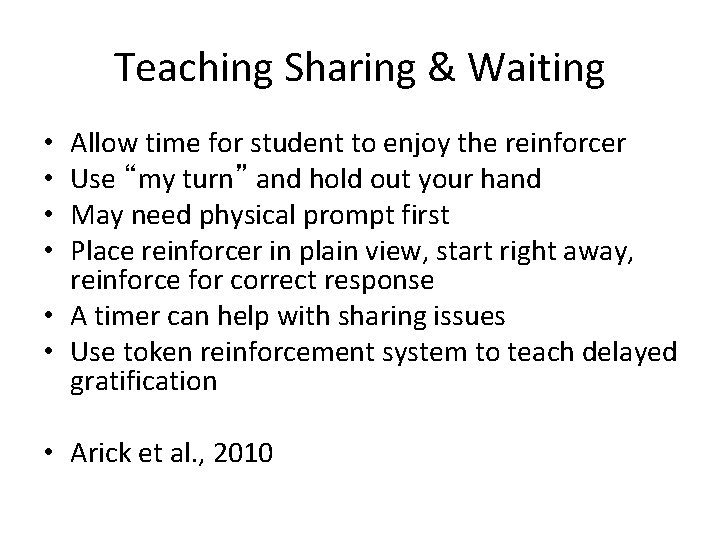 Teaching Sharing & Waiting

• Allow time for student to enjoy the reinforcer
• Use “my turn” and hold out your hand
• May need physical prompt first
• Place reinforcer in plain view, start right away, reinforce for correct response
• A timer can help with sharing issues
• Use token reinforcement system to teach delayed gratification

• Arick et al., 2010